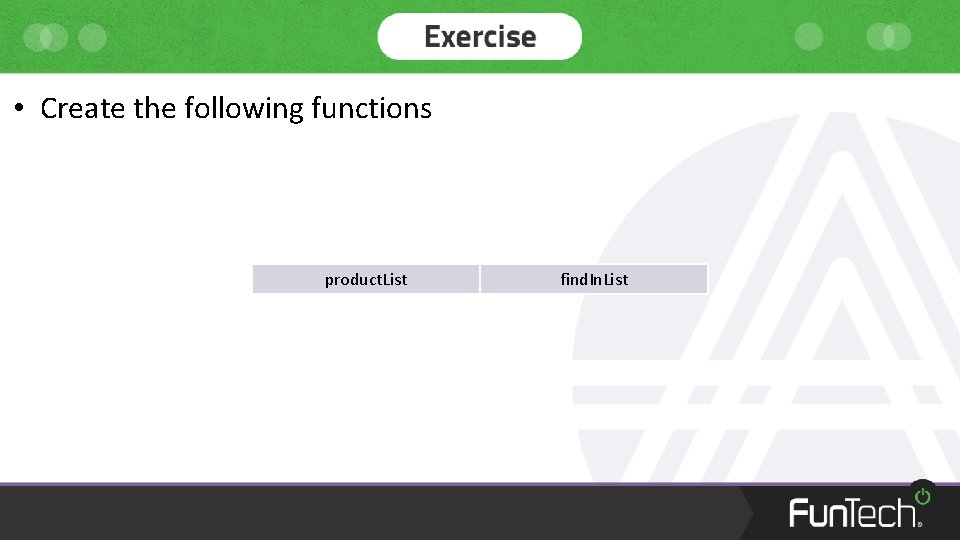 Exercise

• Create the following functions

| productList | findInList |
|---|---|

FunTech